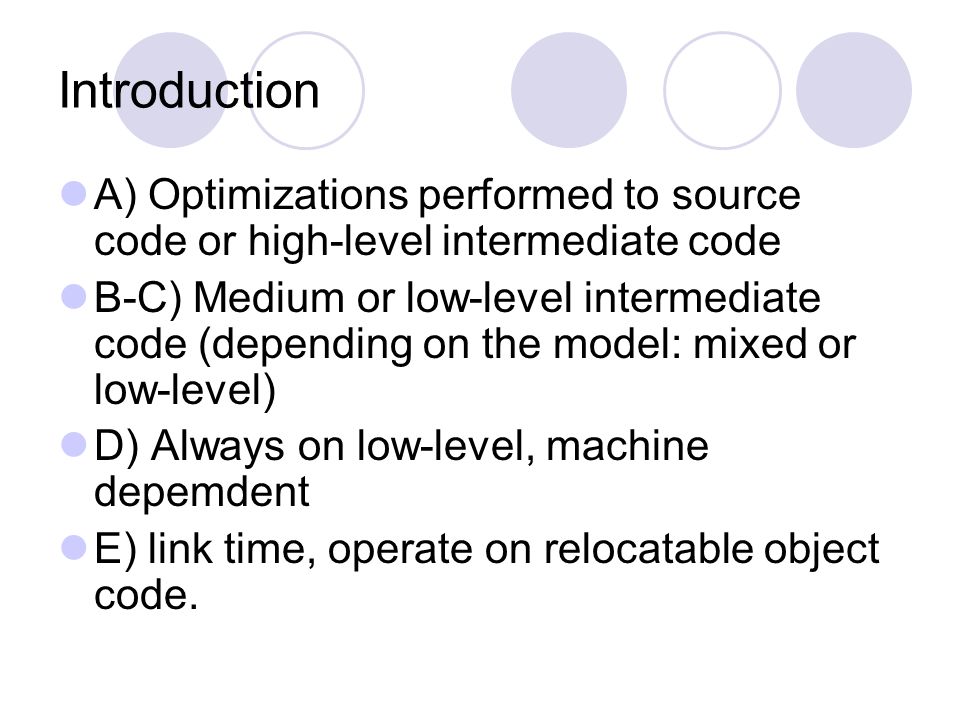 Introduction

A) Optimizations performed to source code or high-level intermediate code

B-C) Medium or low-level intermediate code (depending on the model: mixed or low-level)

D) Always on low-level, machine depemdent

E) link time, operate on relocatable object code.